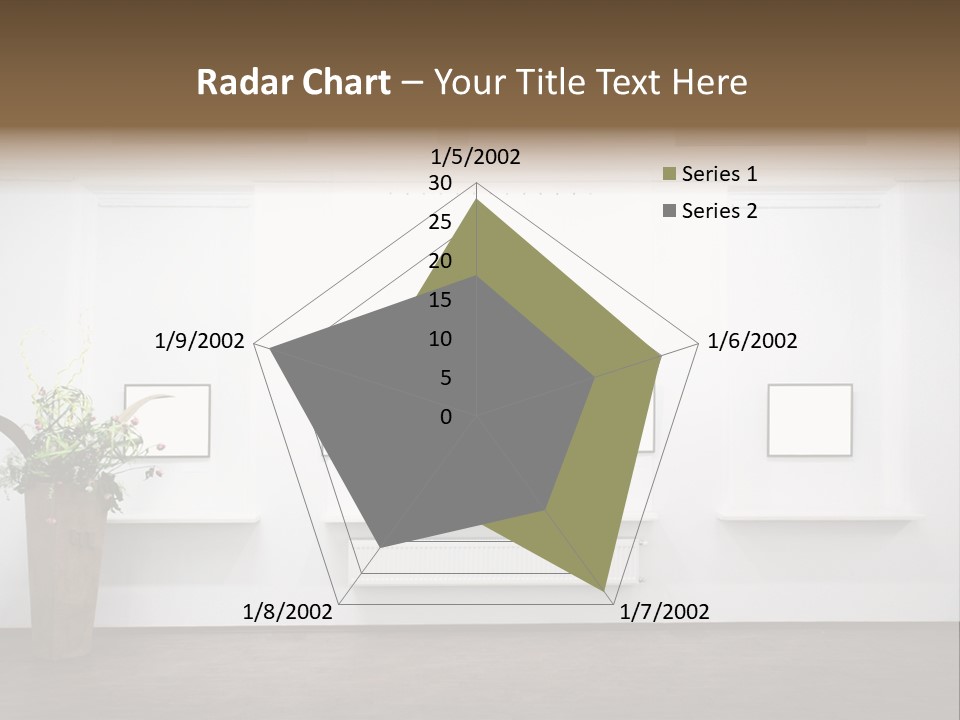 Radar Chart – Your Title Text Here

1/5/2002

30
25
20
15
10
5
0

Series 1
Series 2

1/6/2002

1/7/2002

1/8/2002

1/9/2002